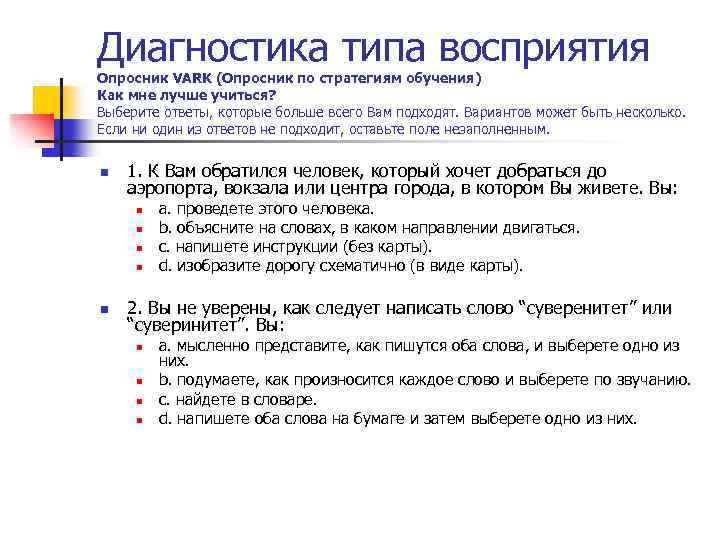 Диагностика типа восприятия
Опросник VARK (Опросник по стратегиям обучения)
Как мне лучше учиться?
Выберите ответы, которые больше всего Вам подходят. Вариантов может быть несколько. Если ни один из ответов не подходит, оставьте поле незаполненным.

1. К Вам обратился человек, который хочет добраться до аэропорта, вокзала или центра города, в котором Вы живете. Вы:
a. проведете этого человека.
b. объясните на словах, в каком направлении двигаться.
c. напишете инструкции (без карты).
d. изобразите дорогу схематично (в виде карты).

2. Вы не уверены, как следует написать слово “суверенитет” или “суверинитет”. Вы:
a. мысленно представите, как пишутся оба слова, и выберете одно из них.
b. подумаете, как произносится каждое слово и выберете по звучанию.
c. найдете в словаре.
d. напишете оба слова на бумаге и затем выберете одно из них.